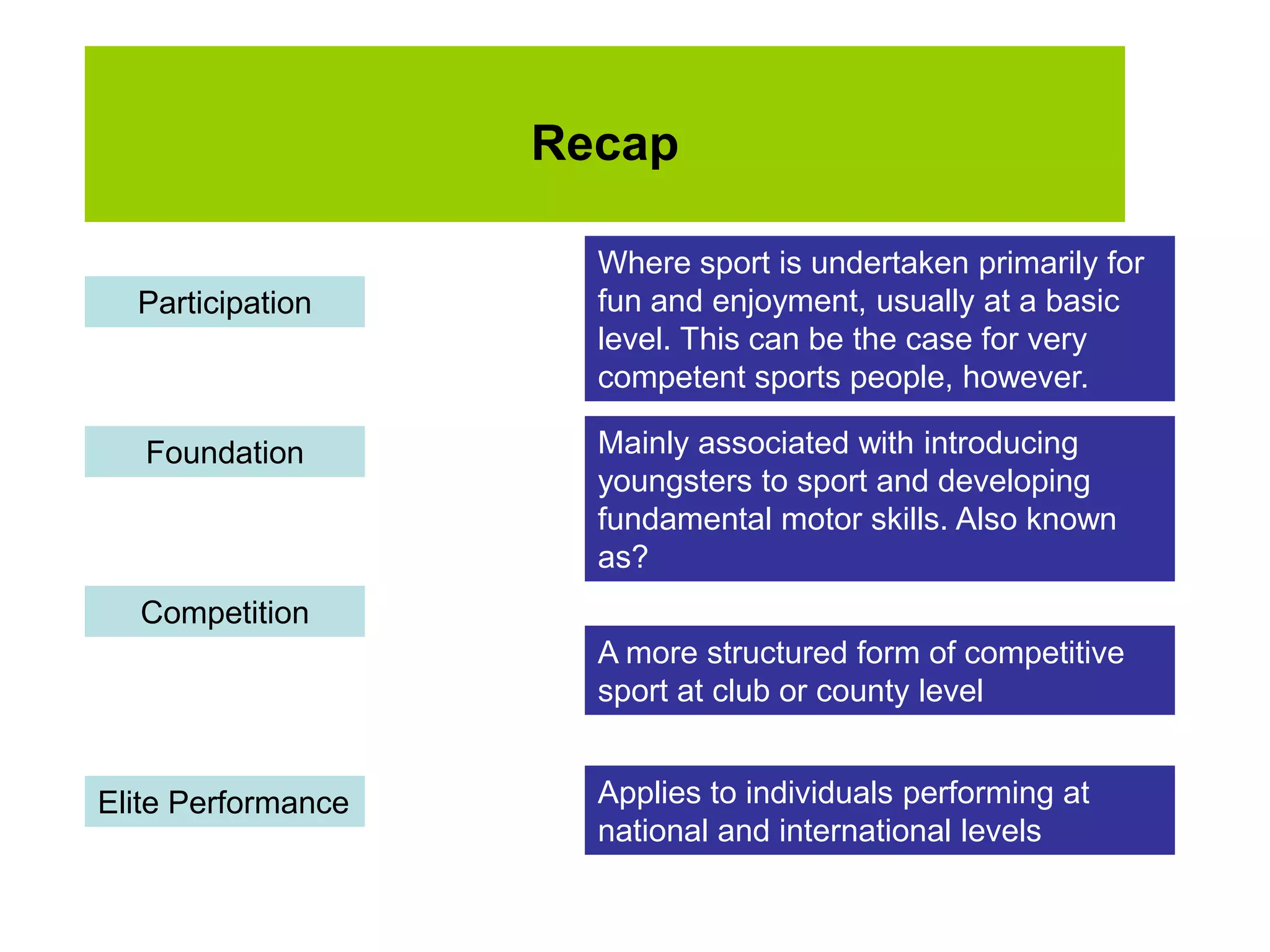 Recap

Participation

Foundation

Competition

Elite Performance

Where sport is undertaken primarily for fun and enjoyment, usually at a basic level. This can be the case for very competent sports people, however.

Mainly associated with introducing youngsters to sport and developing fundamental motor skills. Also known as?

A more structured form of competitive sport at club or county level

Applies to individuals performing at national and international levels